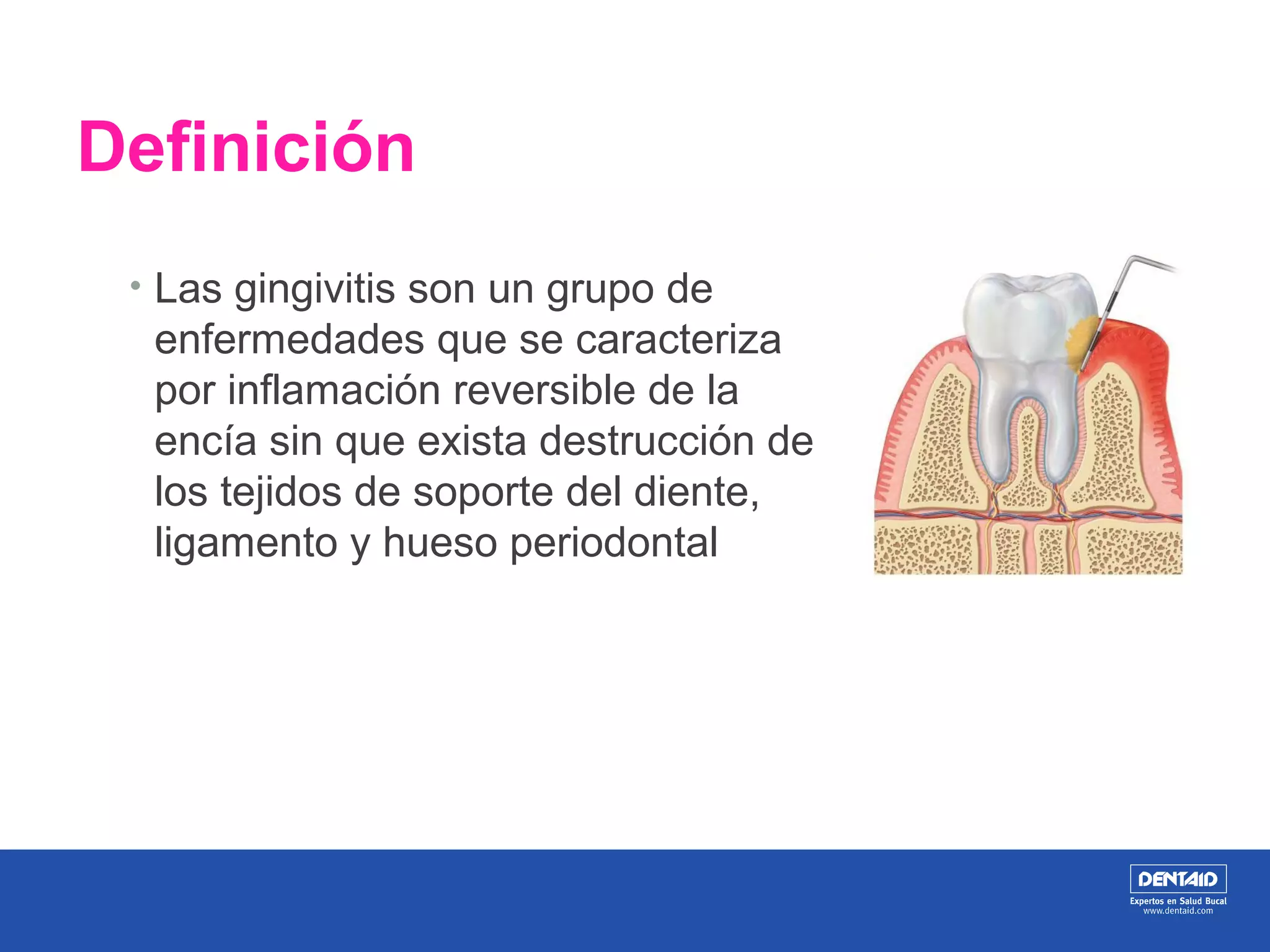 Definición

• Las gingivitis son un grupo de enfermedades que se caracteriza por inflamación reversible de la encía sin que exista destrucción de los tejidos de soporte del diente, ligamento y hueso periodontal

DENTAID
Expertos en Salud Bucal
www.dentaid.com